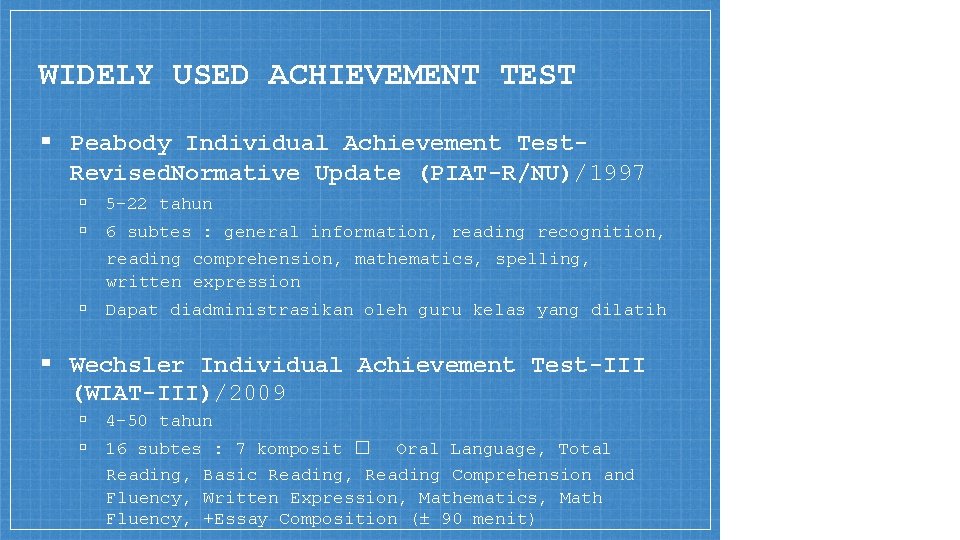 WIDELY USED ACHIEVEMENT TEST

▪ Peabody Individual Achievement Test-RevisedNormative Update (PIAT-R/NU)/1997

▫ 5-22 tahun

▫ 6 subtes : general information, reading recognition, reading comprehension, mathematics, spelling, written expression

▫ Dapat diadministrasikan oleh guru kelas yang dilatih

▪ Wechsler Individual Achievement Test-III (WIAT-III)/2009

▫ 4-50 tahun

▫ 16 subtes : 7 komposit □ Oral Language, Total Reading, Basic Reading, Reading Comprehension and Fluency, Written Expression, Mathematics, Math Fluency, +Essay Composition (± 90 menit)